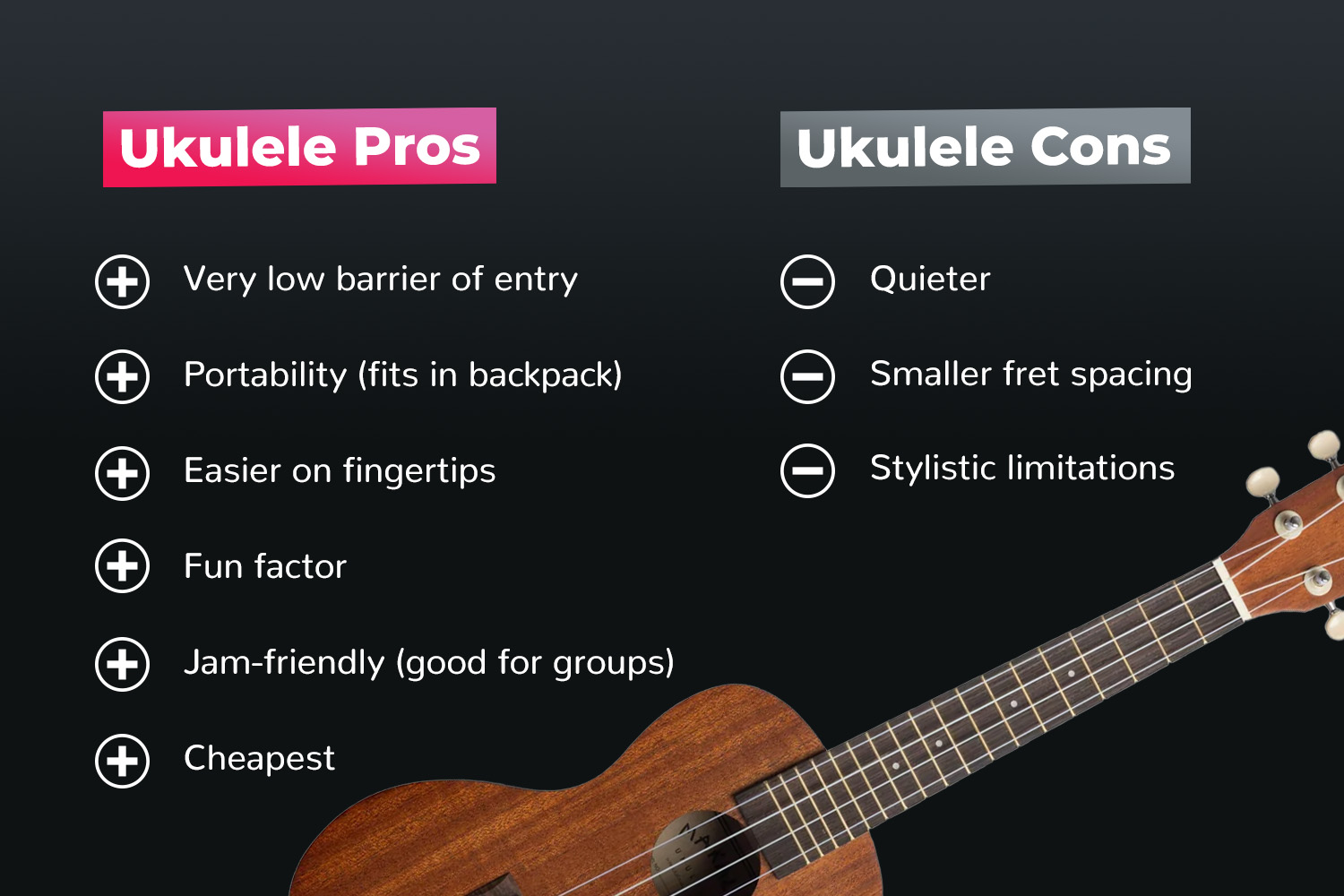 Ukulele Pros

Very low barrier of entry

Portability (fits in backpack)

Easier on fingertips

Fun factor

Jam-friendly (good for groups)

Cheapest

Ukulele Cons

Quieter

Smaller fret spacing

Stylistic limitations